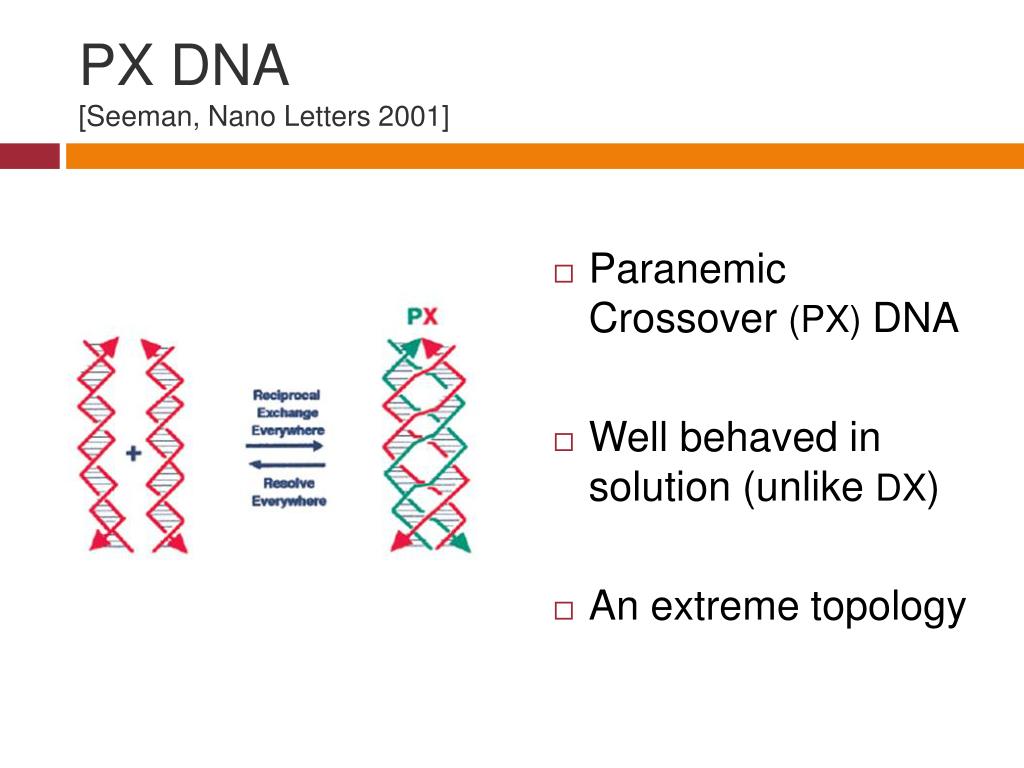 PX DNA
[Seeman, Nano Letters 2001]

+

Reciprocal Exchange Everywhere

Resolve Everywhere

PX

□ Paranemic Crossover (PX) DNA

□ Well behaved in solution (unlike DX)

□ An extreme topology